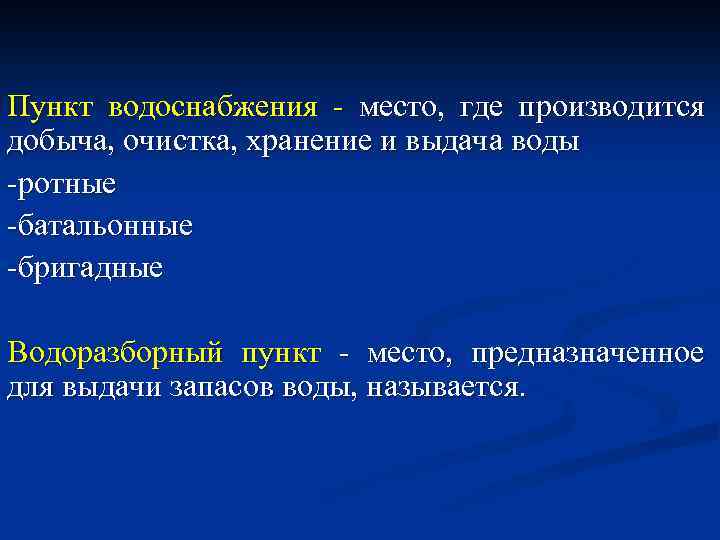 Пункт водоснабжения - место, где производится добыча, очистка, хранение и выдача воды

-ротные

-батальонные

-бригадные

Водоразборный пункт - место, предназначенное для выдачи запасов воды, называется.